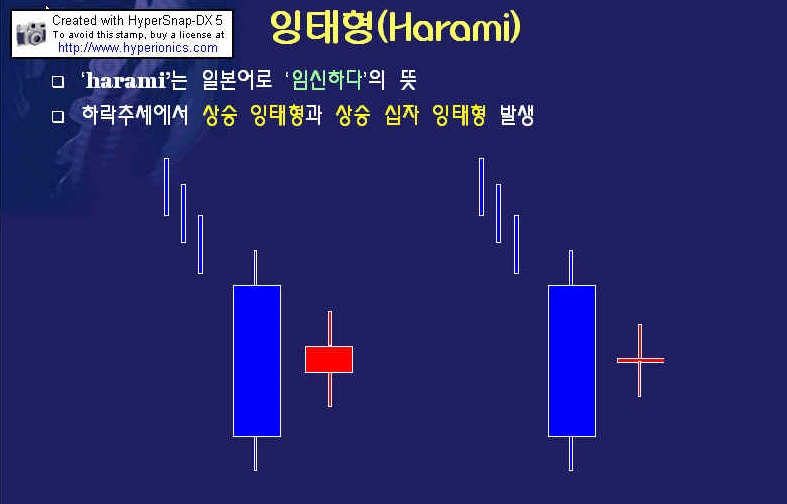 Created with HyperSnap-DX 5
To avoid this stamp, buy a license at
http://www.hyperionics.com

잉태형(Harami)

□ 'harami'는 일본어로 '임신하다'의 뜻

□ 하락추세에서 상승 잉태형과 상승 십자 잉태형 발생